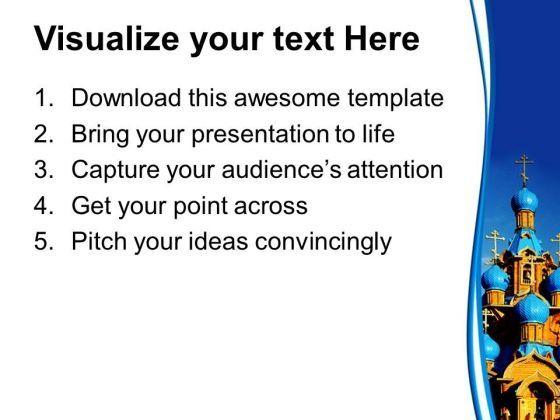 Visualize your text Here

1. Download this awesome template
2. Bring your presentation to life
3. Capture your audience's attention
4. Get your point across
5. Pitch your ideas convincingly